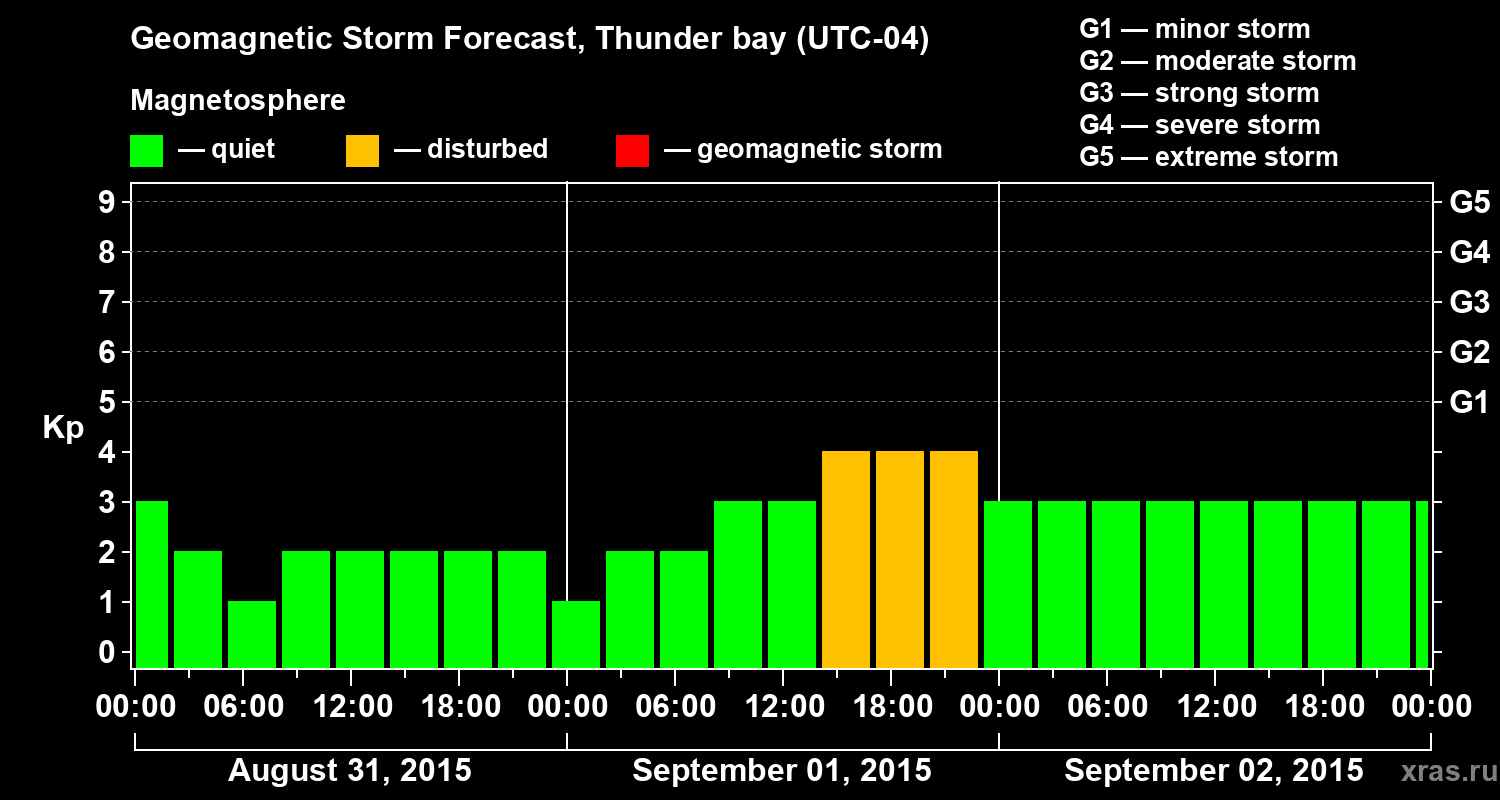 Geomagnetic Storm Forecast, Thunder bay (UTC-04)

Magnetosphere

— quiet — disturbed — geomagnetic storm

G1 — minor storm
G2 — moderate storm
G3 — strong storm
G4 — severe storm
G5 — extreme storm

Kp

9
8
7
6
5
4
3
2
1
0

G5
G4
G3
G2
G1

00:00 06:00 12:00 18:00 00:00 06:00 12:00 18:00 00:00 06:00 12:00 18:00 00:00

August 31, 2015
September 01, 2015
September 02, 2015

xras.ru